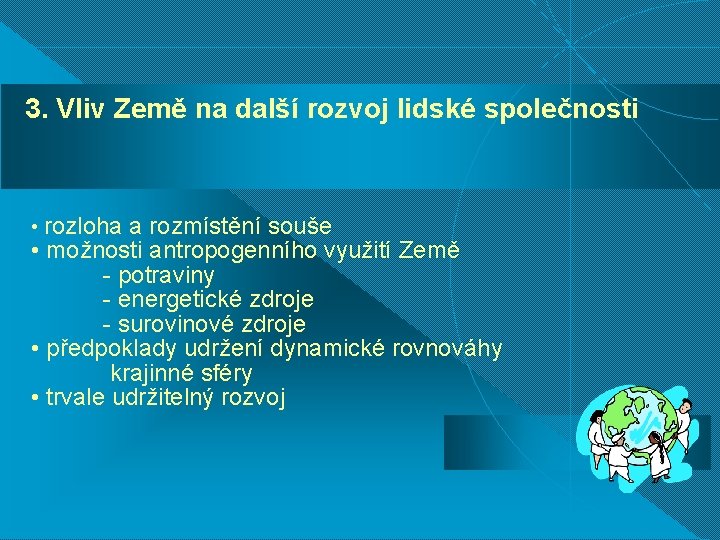 3. Vliv Země na další rozvoj lidské společnosti

• rozloha a rozmístění souše
• možnosti antropogenního využití Země
- potraviny
- energetické zdroje
- surovinové zdroje
• předpoklady udržení dynamické rovnováhy krajinné sféry
• trvale udržitelný rozvoj